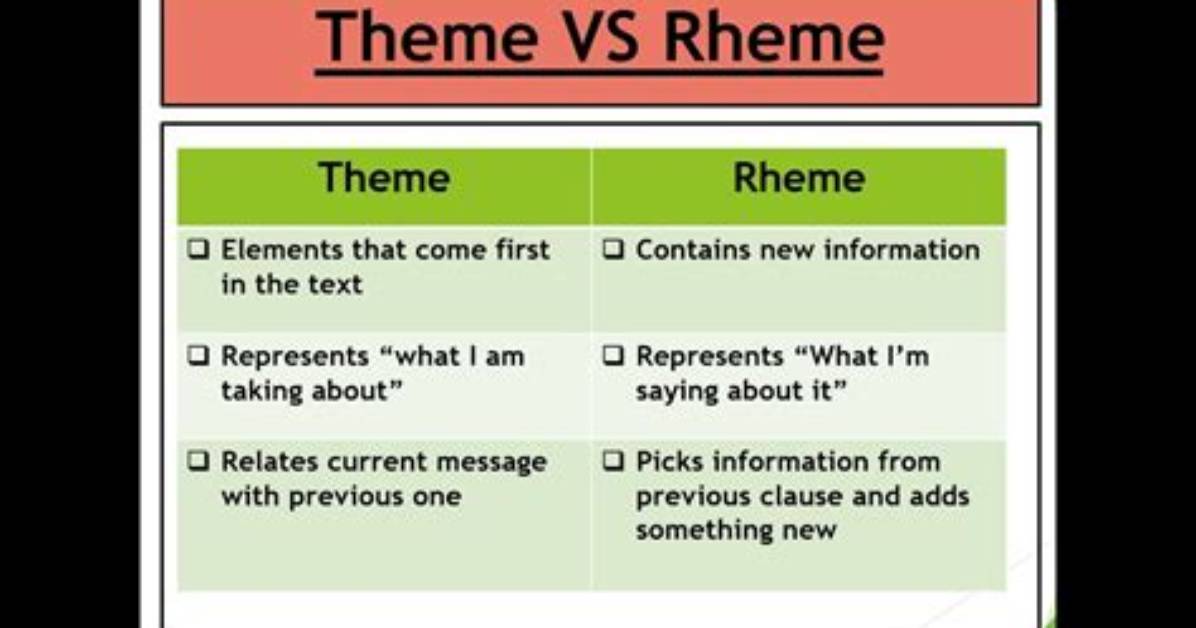 Theme VS Rheme

| Theme | Rheme |
|---|---|
| ☐ Elements that come first in the text | ☐ Contains new information |
| ☐ Represents "what I am taking about" | ☐ Represents "What I'm saying about it" |
| ☐ Relates current message with previous one | ☐ Picks information from previous clause and adds something new |